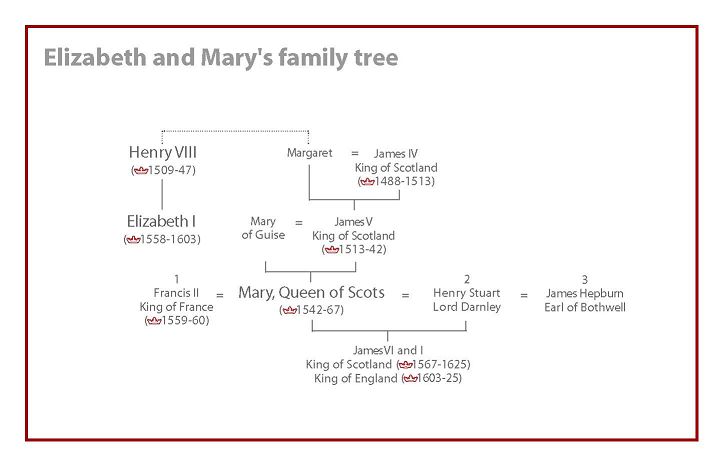 Elizabeth and Mary's family tree

Henry VIII
(1509-47)

Margaret = James IV
King of Scotland
(1488-1513)

Elizabeth I
(1558-1603)

Mary of Guise = James V
King of Scotland
(1513-42)

1
Francis II
King of France
(1559-60)

=

Mary, Queen of Scots
(1542-67)

=

2
Henry Stuart
Lord Darnley

=

3
James Hepburn
Earl of Bothwell

James VI and I
King of Scotland (1567-1625)
King of England (1603-25)